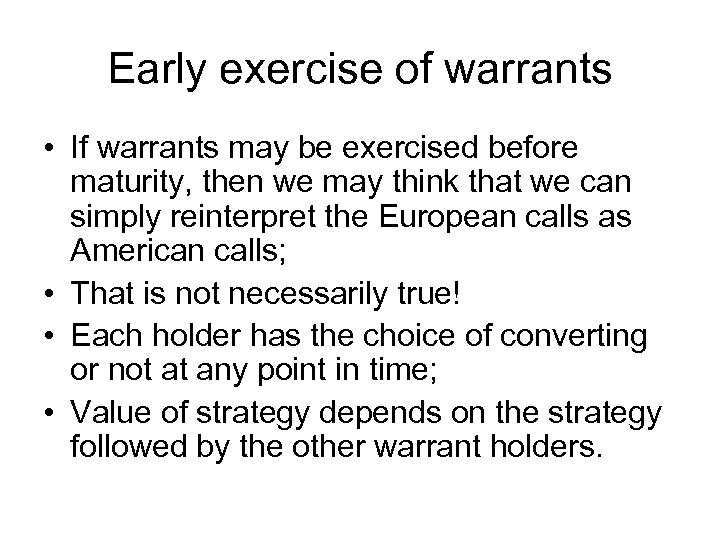 Early exercise of warrants

• If warrants may be exercised before maturity, then we may think that we can simply reinterpret the European calls as American calls;
• That is not necessarily true!
• Each holder has the choice of converting or not at any point in time;
• Value of strategy depends on the strategy followed by the other warrant holders.